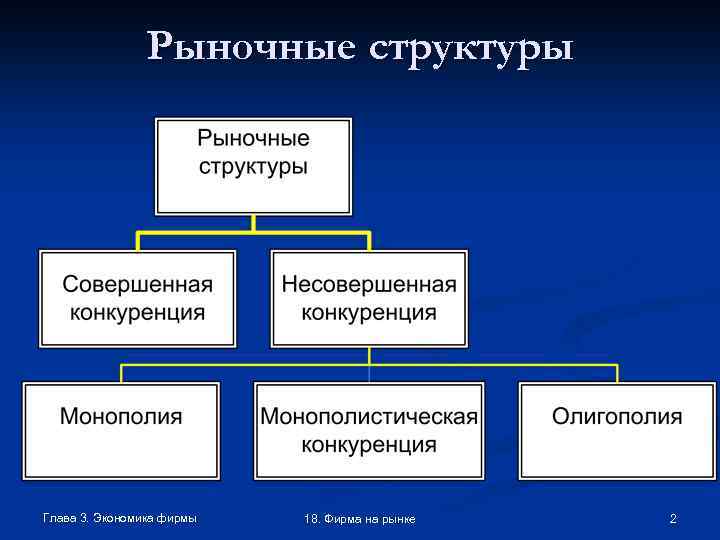 Рыночные структуры

Рыночные структуры

Совершенная конкуренция

Несовершенная конкуренция

Монополия

Монополистическая конкуренция

Олигополия

Глава 3. Экономика фирмы

18. Фирма на рынке

2